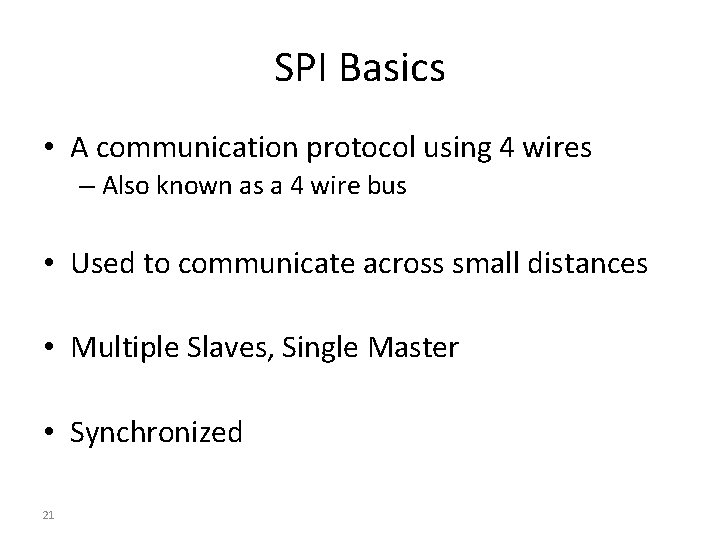 SPI Basics

• A communication protocol using 4 wires
– Also known as a 4 wire bus

• Used to communicate across small distances

• Multiple Slaves, Single Master

• Synchronized

21